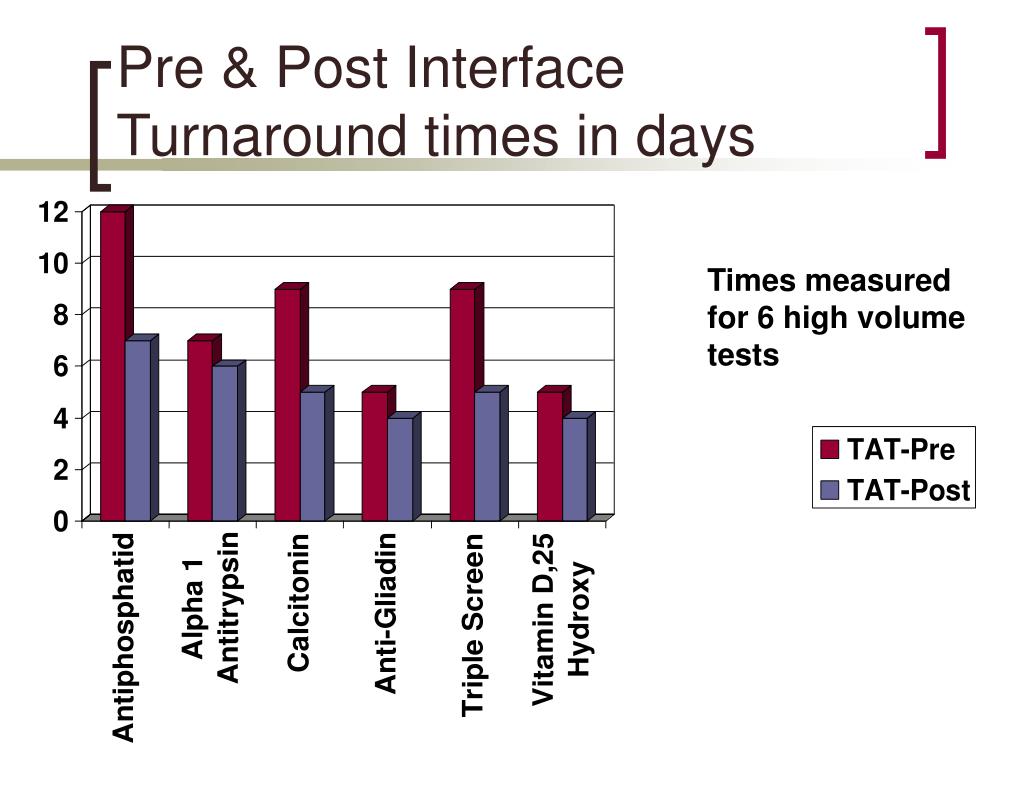 Pre & Post Interface Turnaround times in days

12
10
8
6
4
2
0

Antiphosphatid
Alpha 1 Antitrypsin
Calcitonin
Anti-Gliadin
Triple Screen
Vitamin D,25 Hydroxy

Times measured for 6 high volume tests

TAT-Pre
TAT-Post